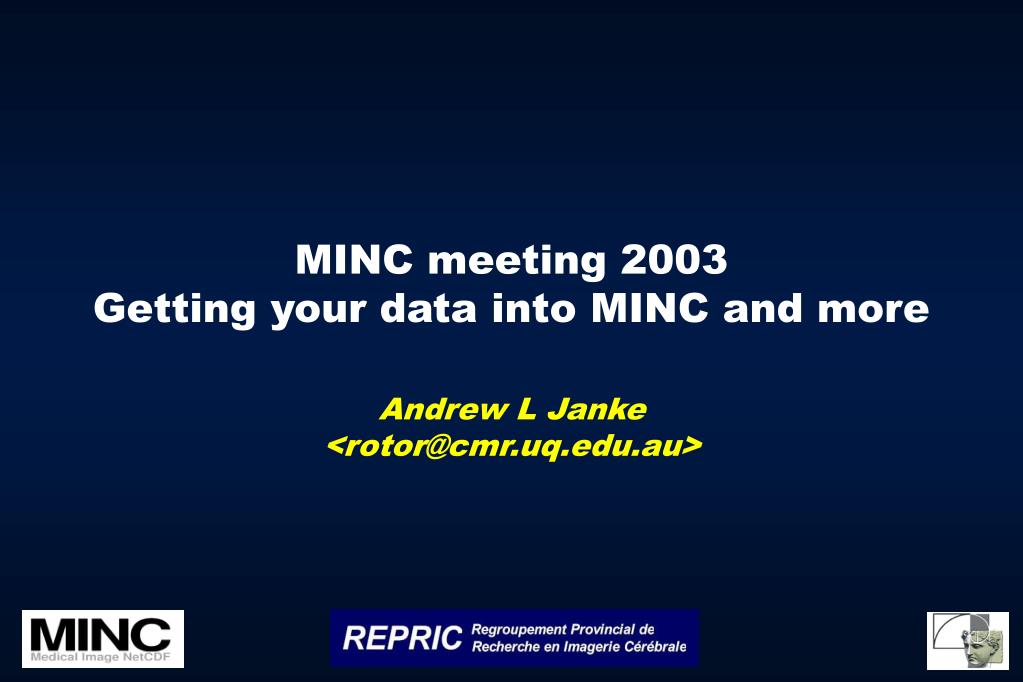 MINC meeting 2003
Getting your data into MINC and more

Andrew L Janke
<rotor@cmr.uq.edu.au>

MINC
Medical Image NetCDF

REPRIC Regroupement Provincial de Recherche en Imagerie Cérébrale